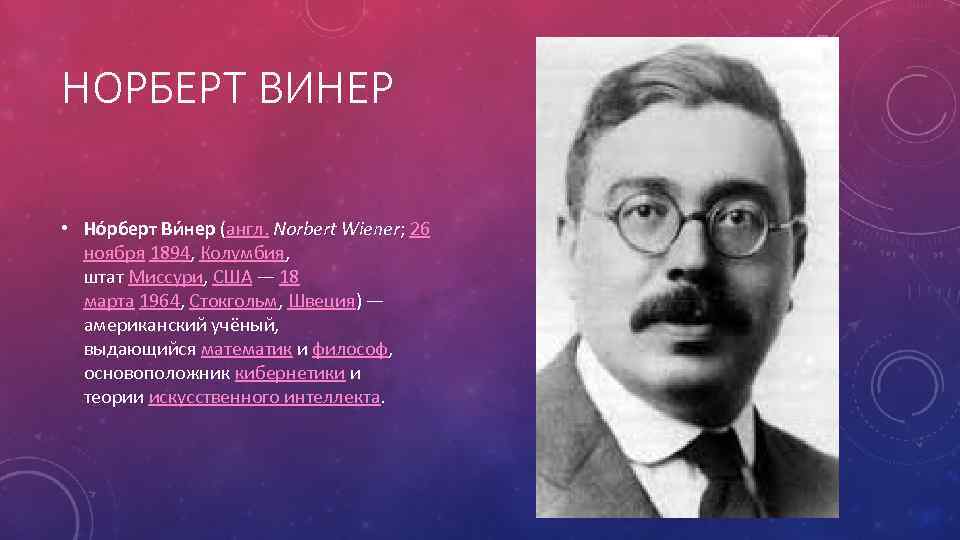 НОРБЕРТ ВИНЕР

• Но́рберт Ви́нер (англ. Norbert Wiener; 26 ноября 1894, Колумбия, штат Миссури, США — 18 марта 1964, Стокгольм, Швеция) — американский учёный, выдающийся математик и философ, основоположник кибернетики и теории искусственного интеллекта.